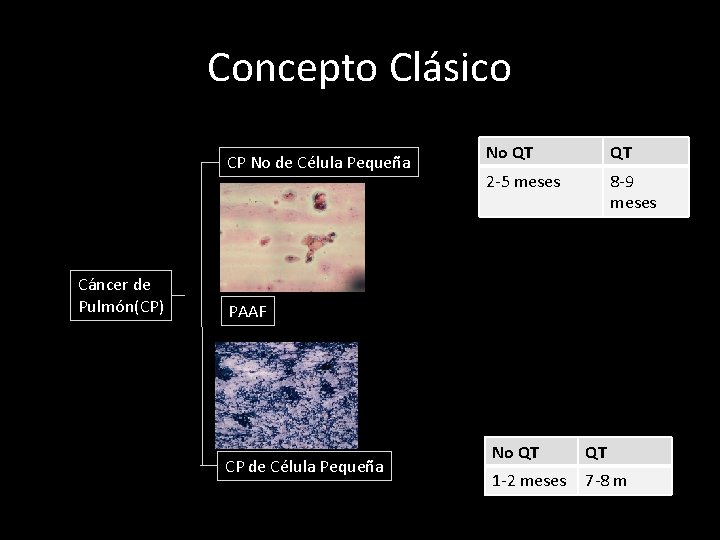 Concepto Clásico

Cáncer de Pulmón(CP)

CP No de Célula Pequeña

PAAF

CP de Célula Pequeña

| No QT | QT |
|---|---|
| 2-5 meses | 8-9 meses |

| No QT | QT |
|---|---|
| 1-2 meses | 7-8 m |